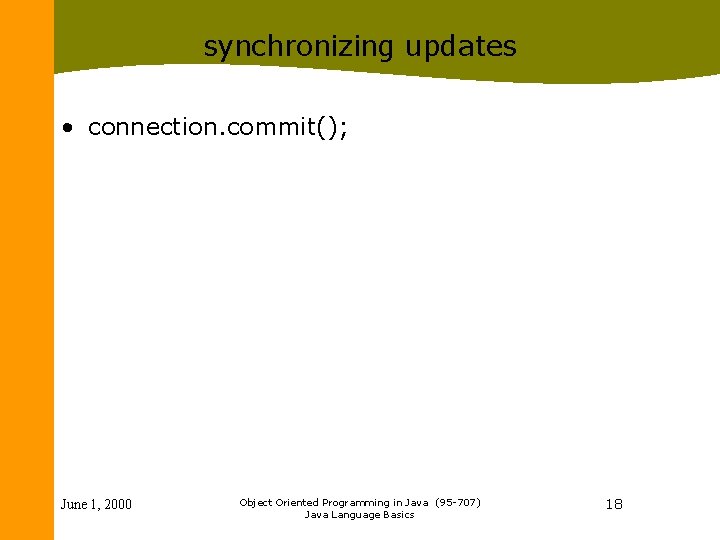 synchronizing updates

• connection.commit();

June 1, 2000

Object Oriented Programming in Java (95-707)
Java Language Basics

18